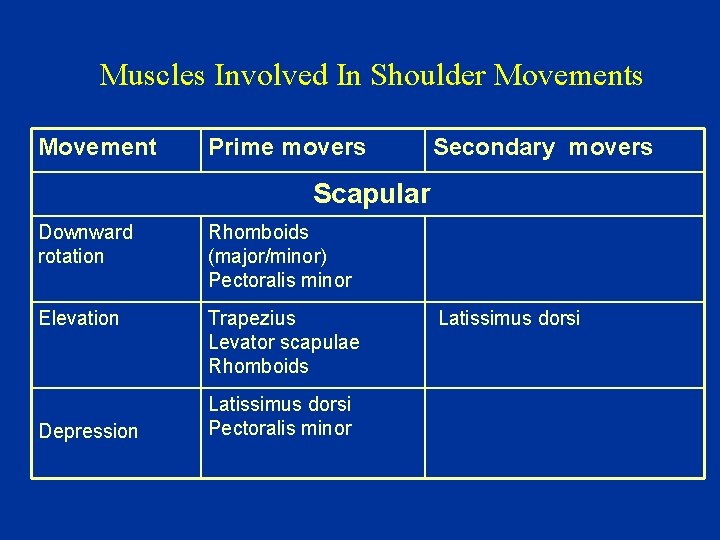 Muscles Involved In Shoulder Movements

| Movement | Prime movers | Secondary movers |
|---|---|---|
| Scapular | | |
| Downward rotation | Rhomboids (major/minor) Pectoralis minor | |
| Elevation | Trapezius Levator scapulae Rhomboids | Latissimus dorsi |
| Depression | Latissimus dorsi Pectoralis minor | |